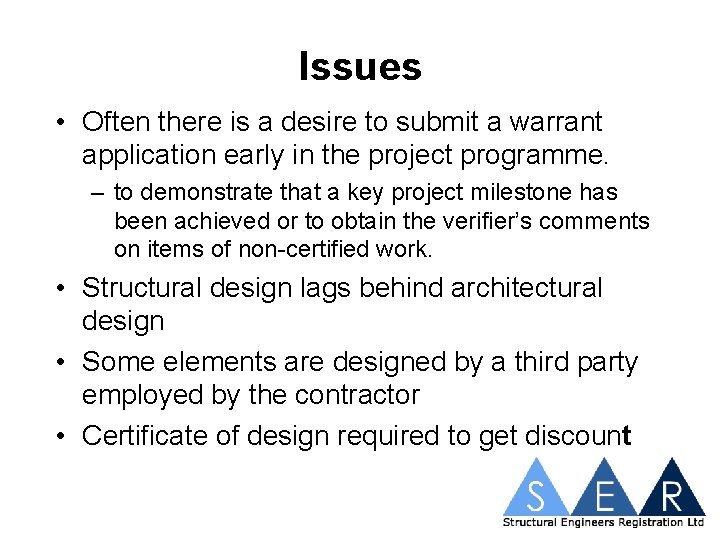 Issues

• Often there is a desire to submit a warrant application early in the project programme.

– to demonstrate that a key project milestone has been achieved or to obtain the verifier's comments on items of non-certified work.

• Structural design lags behind architectural design

• Some elements are designed by a third party employed by the contractor

• Certificate of design required to get discount

S E R
Structural Engineers Registration Ltd